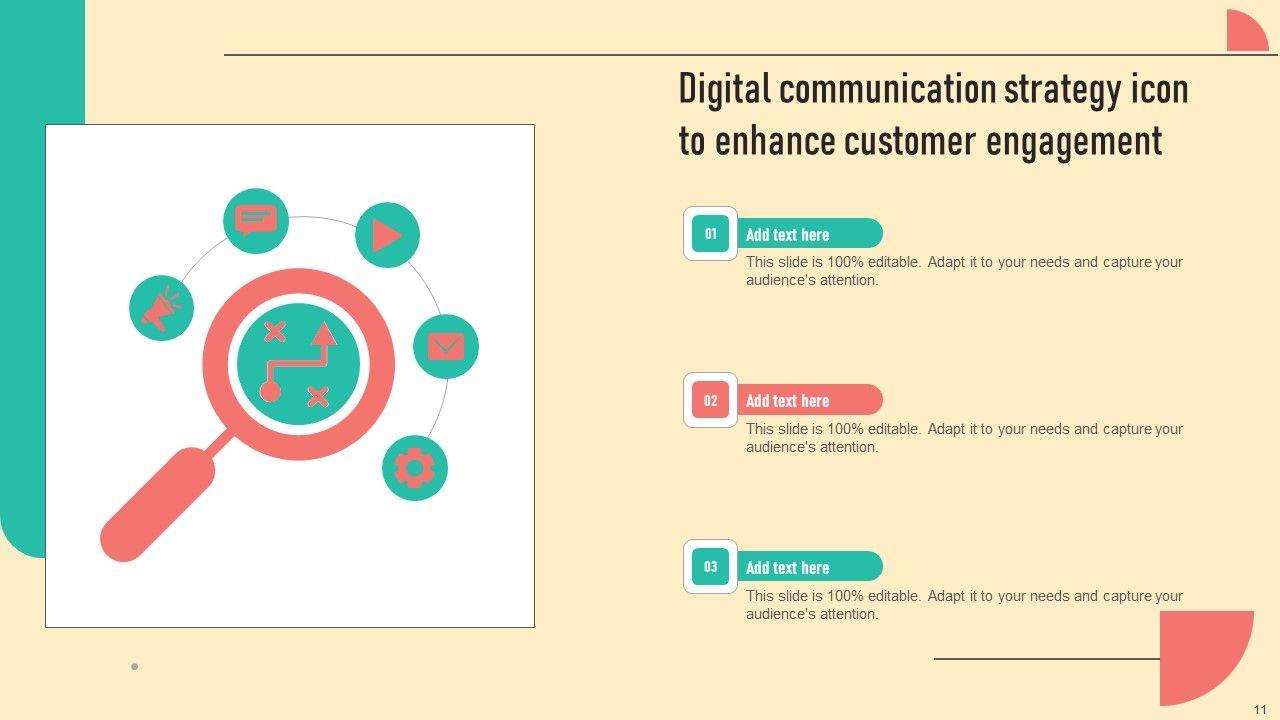 Digital communication strategy icon to enhance customer engagement

01
Add text here
This slide is 100% editable. Adapt it to your needs and capture your audience's attention.

02
Add text here
This slide is 100% editable. Adapt it to your needs and capture your audience's attention.

03
Add text here
This slide is 100% editable. Adapt it to your needs and capture your audience's attention.

11